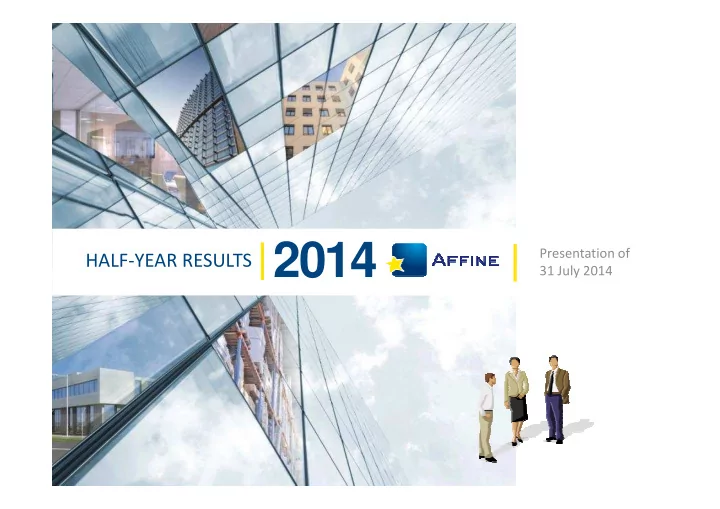 HALF-YEAR RESULTS 2014 AFFINE

Presentation of
31 July 2014